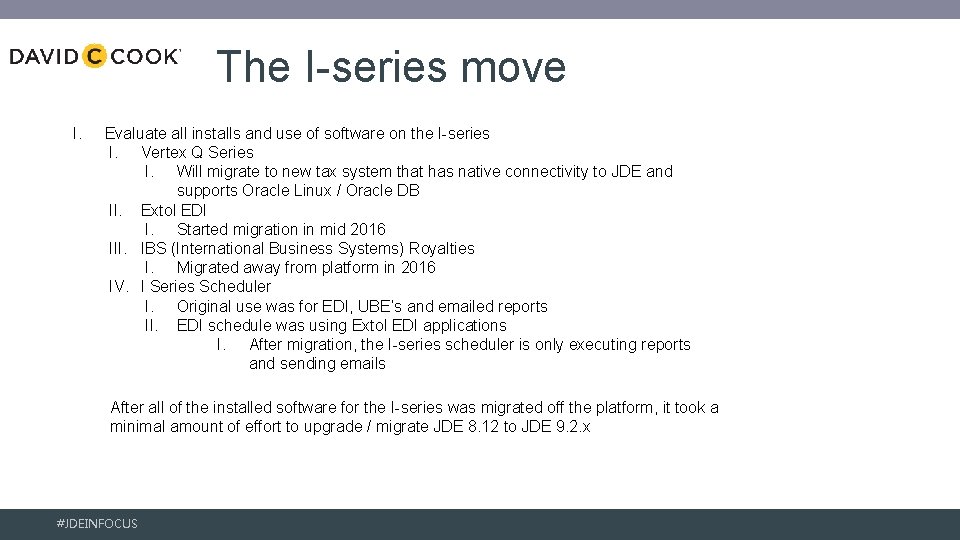 DAVID C COOK

The I-series move

I. Evaluate all installs and use of software on the I-series
I. Vertex Q Series
I. Will migrate to new tax system that has native connectivity to JDE and supports Oracle Linux / Oracle DB
II. Extol EDI
I. Started migration in mid 2016
III. IBS (International Business Systems) Royalties
I. Migrated away from platform in 2016
IV. I Series Scheduler
I. Original use was for EDI, UBE's and emailed reports
II. EDI schedule was using Extol EDI applications
I. After migration, the I-series scheduler is only executing reports and sending emails

After all of the installed software for the I-series was migrated off the platform, it took a minimal amount of effort to upgrade / migrate JDE 8.12 to JDE 9.2.x

#JDEINFOCUS